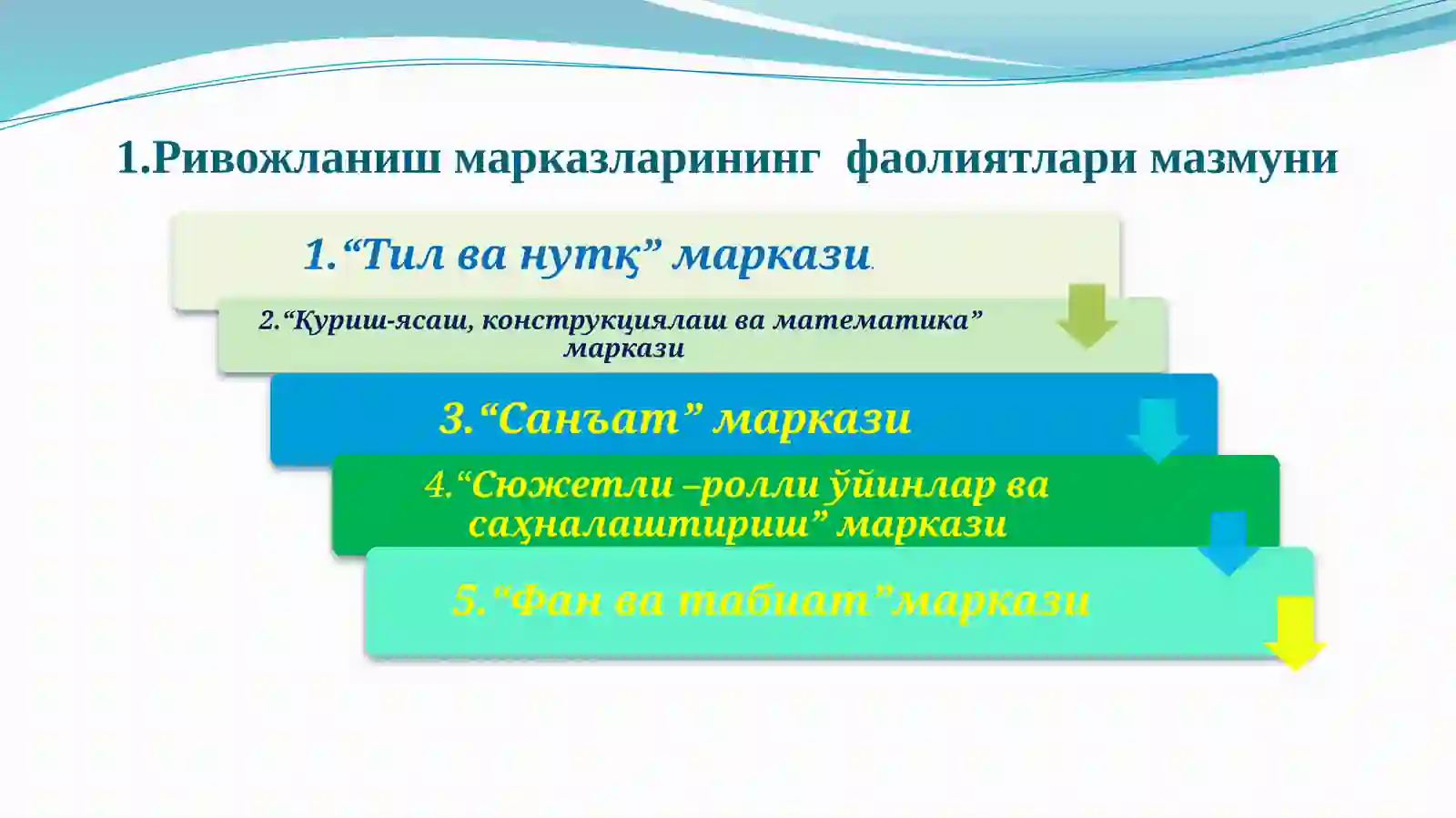 1.Ривожланиш марказларининг фаолиятлари мазмуни

1.“Тил ва нутқ” маркази.

2.“Қуриш-ясаш, конструкциялаш ва математика” маркази

3.“Санъат” маркази

4.“Сюжетли –ролли ўйинлар ва саҳналаштириш” маркази

5.“Фан ва табиат”маркази